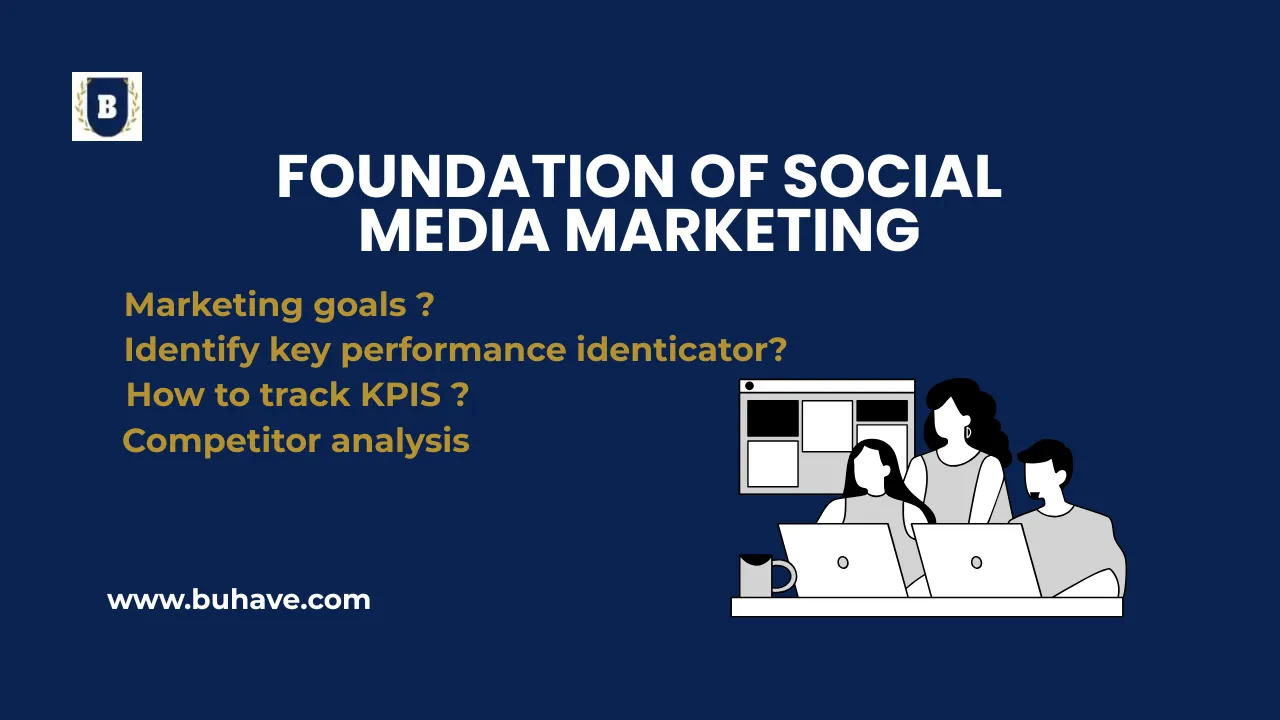 B

FOUNDATION OF SOCIAL MEDIA MARKETING

Marketing goals ?
Identify key performance identicator?
How to track KPIS ?
Competitor analysis

www.buhave.com